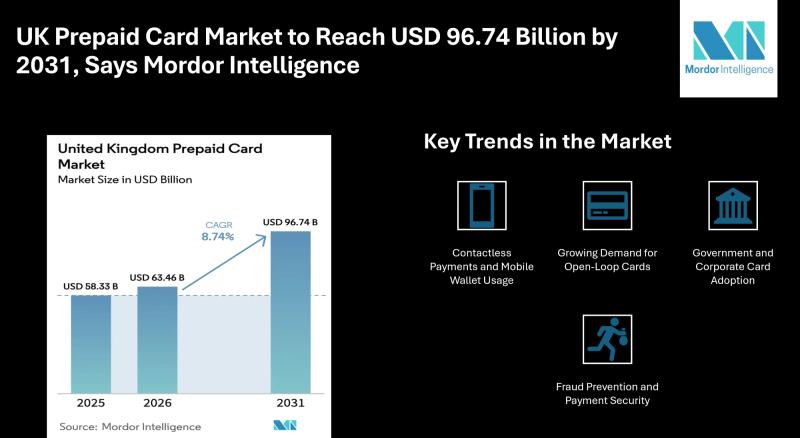 UK Prepaid Card Market to Reach USD 96.74 Billion by 2031, Says Mordor Intelligence

Mordor Intelligence

United Kingdom Prepaid Card Market
Market Size in USD Billion

CAGR
8.74%

USD 58.33 B
USD 63.46 B
USD 96.74 B

2025
2026
2031

Source: Mordor Intelligence

Key Trends in the Market

Contactless Payments and Mobile Wallet Usage

Growing Demand for Open-Loop Cards

Government and Corporate Card Adoption

Fraud Prevention and Payment Security